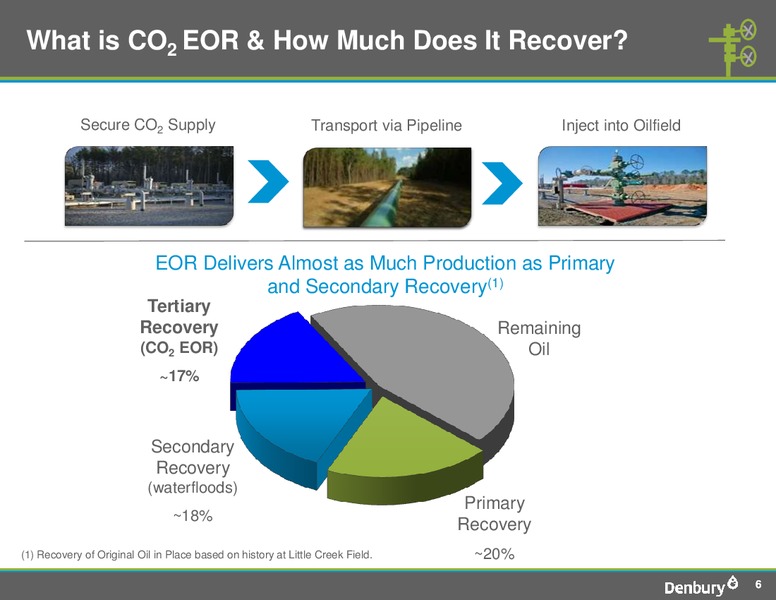 What is $CO_2$ EOR & How Much Does It Recover?

Secure $CO_2$ Supply

Transport via Pipeline

Inject into Oilfield

EOR Delivers Almost as Much Production as Primary and Secondary Recovery$^{(1)}$

Tertiary Recovery ($CO_2$ EOR)

~17%

Remaining Oil

Secondary Recovery (waterfloods)

~18%

Primary Recovery

~20%

(1) Recovery of Original Oil in Place based on history at Little Creek Field.

Denbury

6